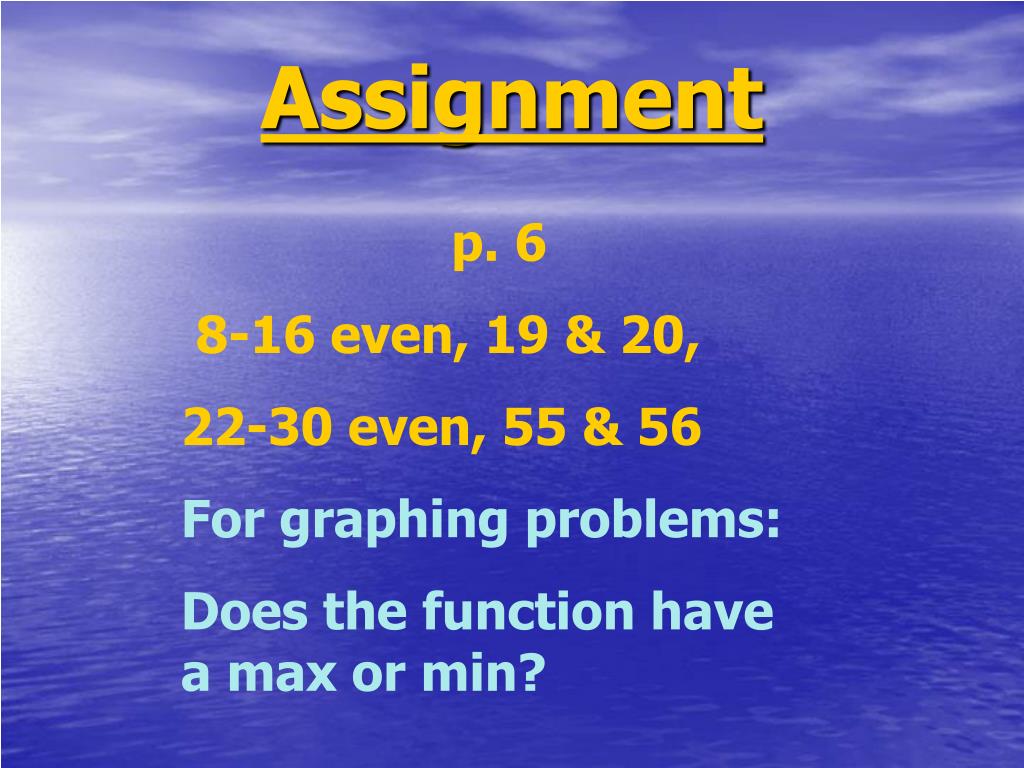 Assignment

p. 6

8-16 even, 19 & 20,

22-30 even, 55 & 56

For graphing problems:

Does the function have a max or min?